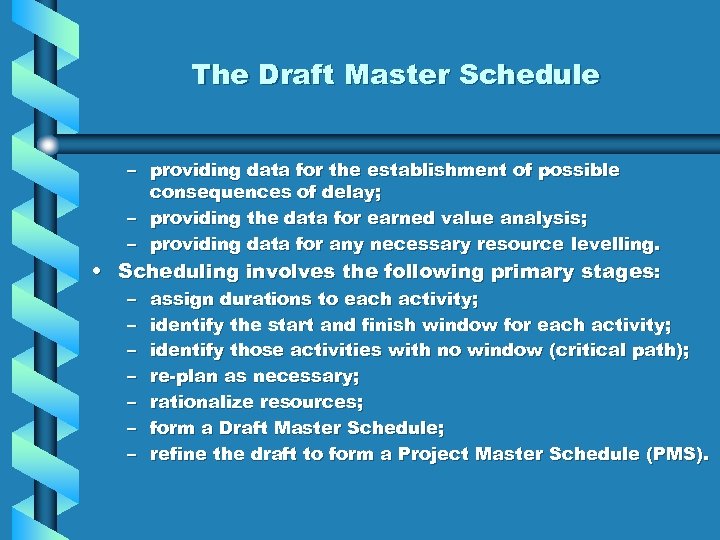 The Draft Master Schedule

– providing data for the establishment of possible consequences of delay;
– providing the data for earned value analysis;
– providing data for any necessary resource levelling.

• Scheduling involves the following primary stages:
– assign durations to each activity;
– identify the start and finish window for each activity;
– identify those activities with no window (critical path);
– re-plan as necessary;
– rationalize resources;
– form a Draft Master Schedule;
– refine the draft to form a Project Master Schedule (PMS).